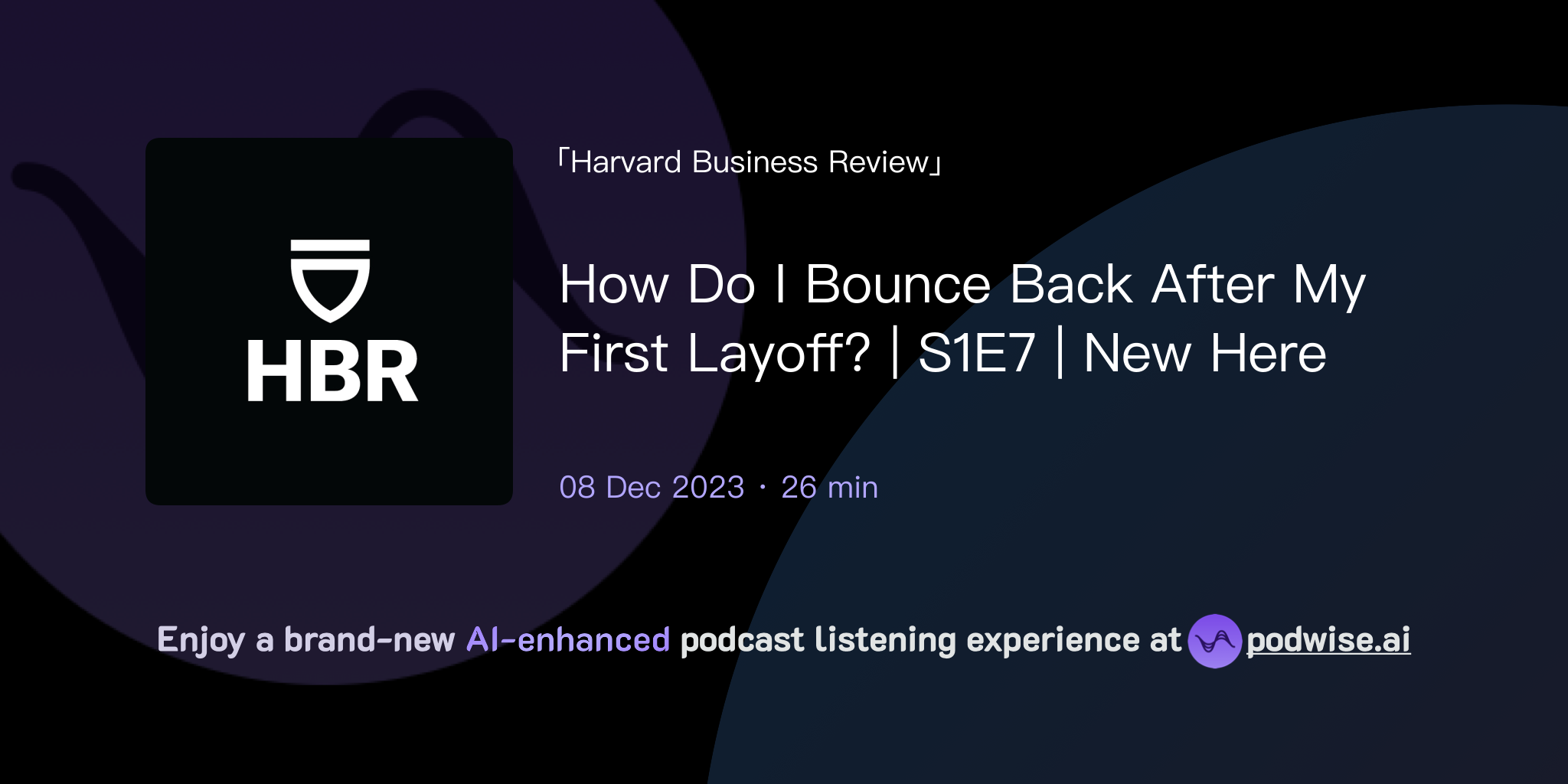 HBR

「Harvard Business Review」

How Do I Bounce Back After My First Layoff? | S1E7 | New Here

08 Dec 2023 · 26 min

Enjoy a brand-new AI-enhanced podcast listening experience at podwise.ai